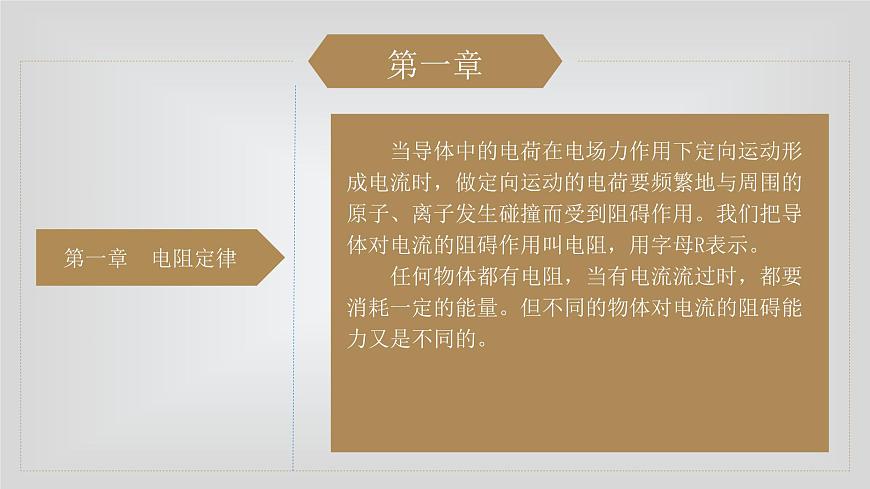 第一章

第一章　电阻定律

当导体中的电荷在电场力作用下定向运动形成电流时，做定向运动的电荷要频繁地与周围的原子、离子发生碰撞而受到阻碍作用。我们把导体对电流的阻碍作用叫电阻，用字母R表示。

任何物体都有电阻，当有电流流过时，都要消耗一定的能量。但不同的物体对电流的阻碍能力又是不同的。